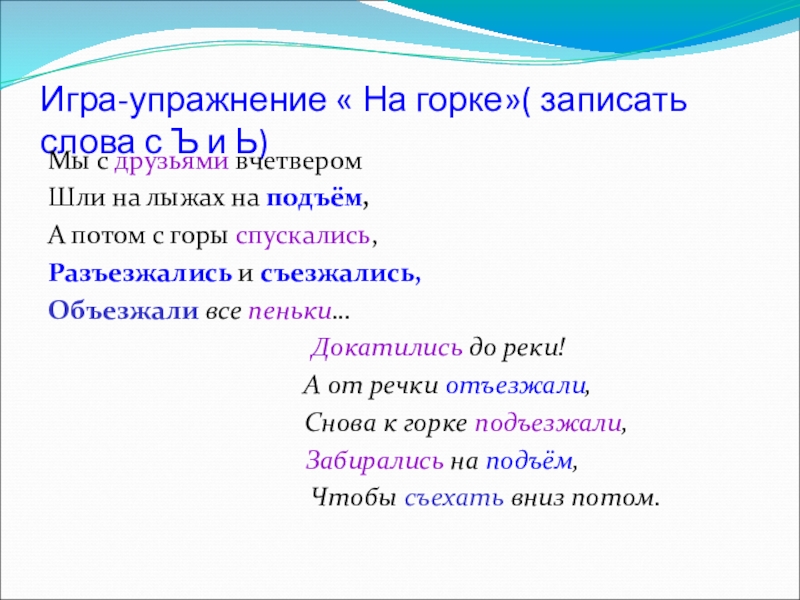 Игра-упражнение « На горке»( записать слова с Ъ и Ь)

Мы с друзьями вчетвером
Шли на лыжах на подъём,
А потом с горы спускались,
Разъезжались и съезжались,
Объезжали все пеньки...
Докатились до реки!
А от речки отъезжали,
Снова к горке подъезжали,
Забирались на подъём,
Чтобы съехать вниз потом.